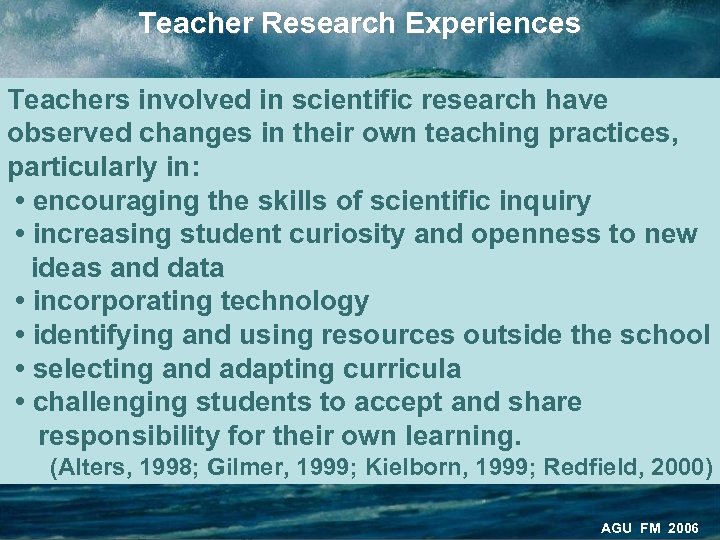 Teacher Research Experiences

Teachers involved in scientific research have observed changes in their own teaching practices, particularly in:
• encouraging the skills of scientific inquiry
• increasing student curiosity and openness to new ideas and data
• incorporating technology
• identifying and using resources outside the school
• selecting and adapting curricula
• challenging students to accept and share responsibility for their own learning.
(Alters, 1998; Gilmer, 1999; Kielborn, 1999; Redfield, 2000)

AGU FM 2006